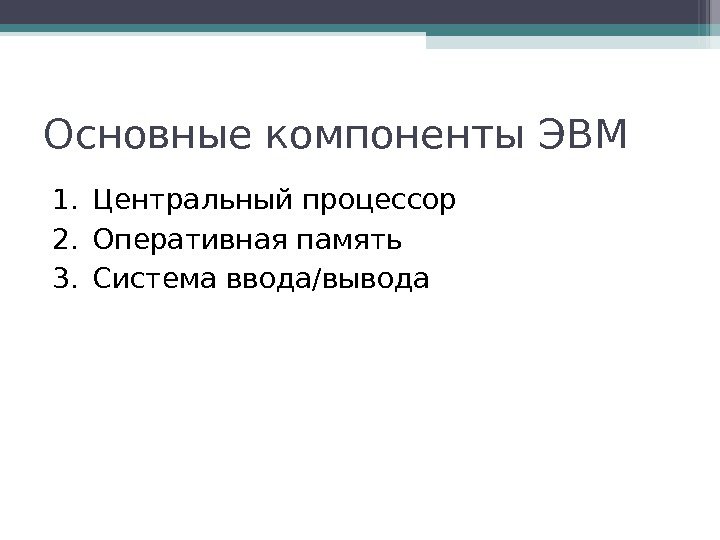 Основные компоненты ЭВМ

1. Центральный процессор
2. Оперативная память
3. Система ввода/вывода